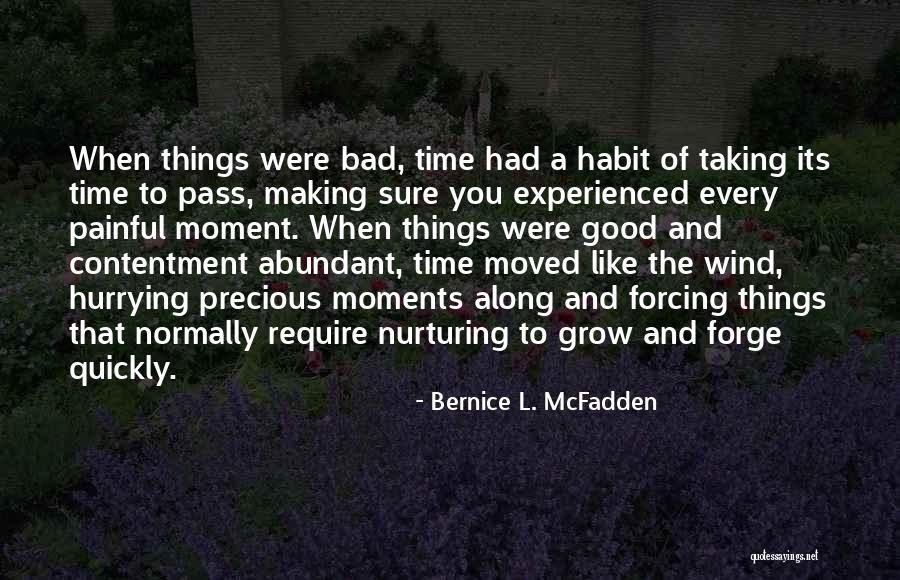 When things were bad, time had a habit of taking its time to pass, making sure you experienced every painful moment. When things were good and contentment abundant, time moved like the wind, hurrying precious moments along and forcing things that normally require nurturing to grow and forge quickly.

- Bernice L. McFadden

quotessayings.net